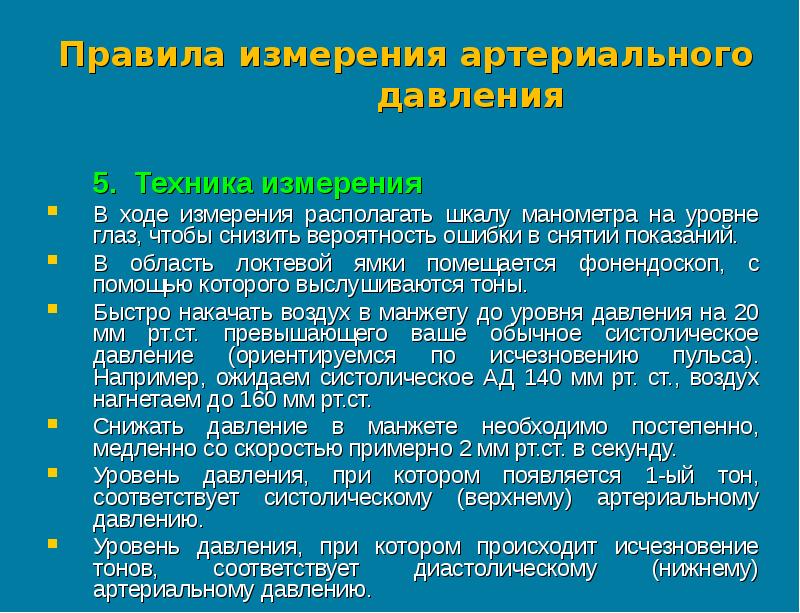 Правила измерения артериального давления

5. Техника измерения

В ходе измерения располагать шкалу манометра на уровне глаз, чтобы снизить вероятность ошибки в снятии показаний.

В область локтевой ямки помещается фонендоскоп, с помощью которого выслушиваются тоны.

Быстро накачать воздух в манжету до уровня давления на 20 мм рт.ст. превышающего ваше обычное систолическое давление (ориентируемся по исчезновению пульса). Например, ожидаем систолическое АД 140 мм рт. ст., воздух нагнетаем до 160 мм рт.ст.

Снижать давление в манжете необходимо постепенно, медленно со скоростью примерно 2 мм рт.ст. в секунду.

Уровень давления, при котором появляется 1-ый тон, соответствует систолическому (верхнему) артериальному давлению.

Уровень давления, при котором происходит исчезновение тонов, соответствует диастолическому (нижнему) артериальному давлению.